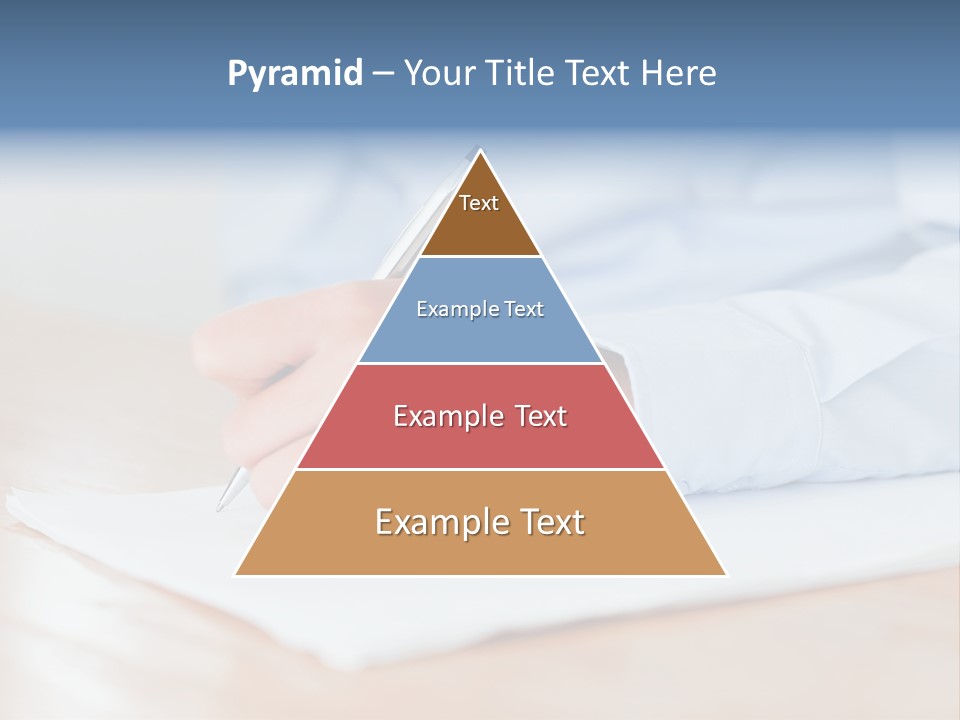 Pyramid – Your Title Text Here

Text

Example Text

Example Text

Example Text